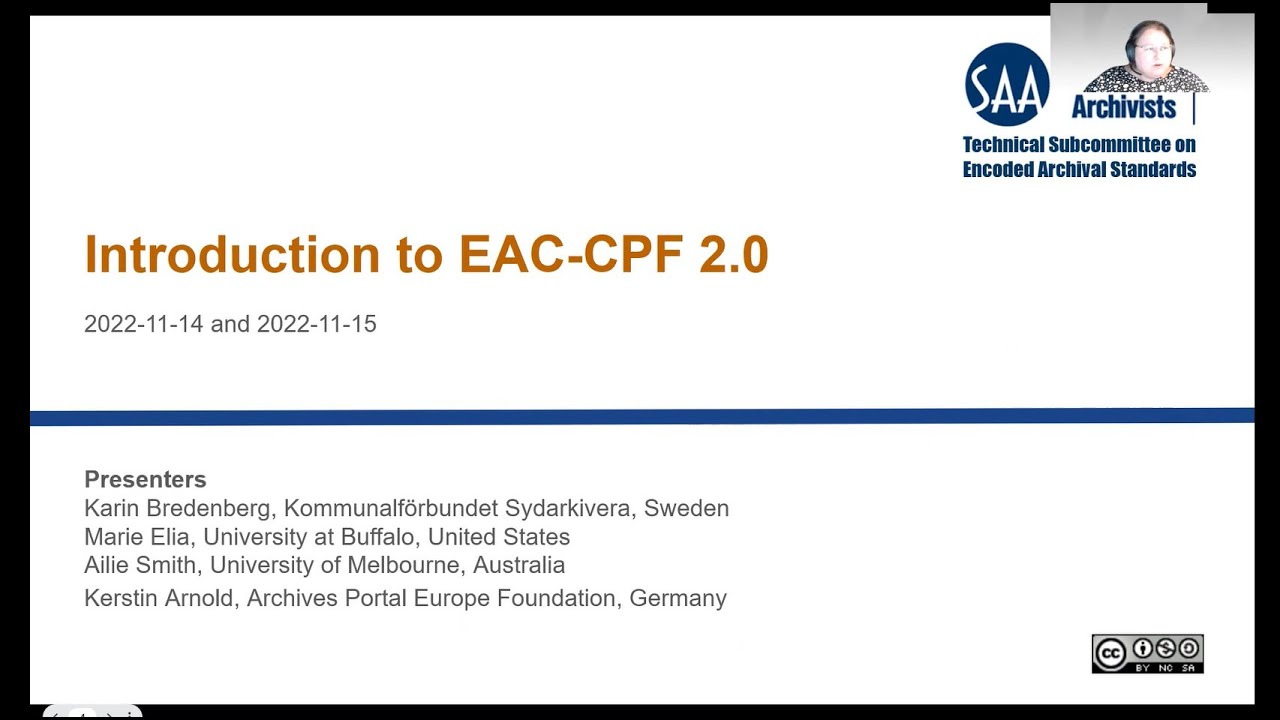 SAA Archivists

Technical Subcommittee on Encoded Archival Standards

Introduction to EAC-CPF 2.0

2022-11-14 and 2022-11-15

Presenters
Karin Bredenberg, Kommunalförbundet Sydarkivera, Sweden
Marie Elia, University at Buffalo, United States
Ailie Smith, University of Melbourne, Australia
Kerstin Arnold, Archives Portal Europe Foundation, Germany

cc BY NC SA